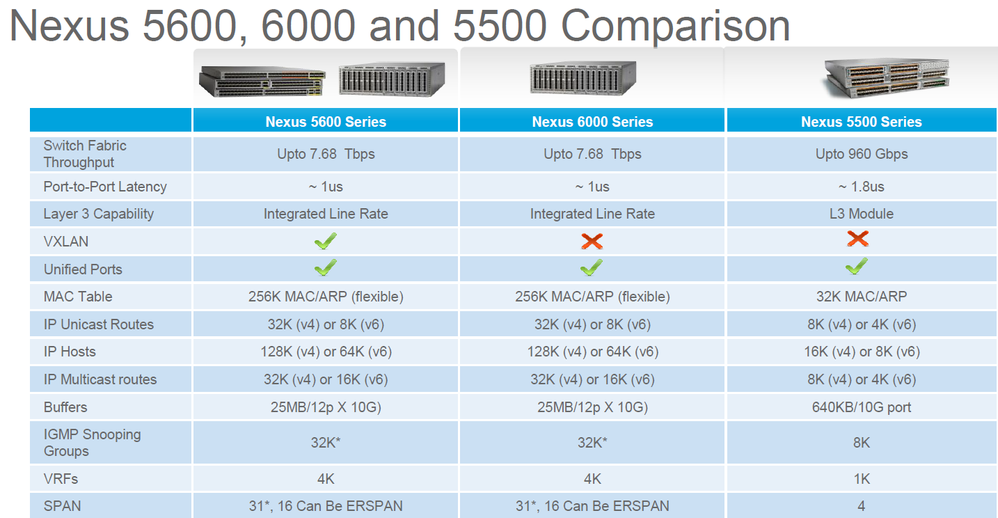 Nexus 5600, 6000 and 5500 Comparison

| | Nexus 5600 Series | Nexus 6000 Series | Nexus 5500 Series |
|---|---|---|---|
| Switch Fabric Throughput | Upto 7.68 Tbps | Upto 7.68 Tbps | Upto 960 Gbps |
| Port-to-Port Latency | ~ 1us | ~ 1us | ~ 1.8us |
| Layer 3 Capability | Integrated Line Rate | Integrated Line Rate | L3 Module |
| VXLAN | ✓ | ✗ | ✗ |
| Unified Ports | ✓ | ✓ | ✓ |
| MAC Table | 256K MAC/ARP (flexible) | 256K MAC/ARP (flexible) | 32K MAC/ARP |
| IP Unicast Routes | 32K (v4) or 8K (v6) | 32K (v4) or 8K (v6) | 8K (v4) or 4K (v6) |
| IP Hosts | 128K (v4) or 64K (v6) | 128K (v4) or 64K (v6) | 16K (v4) or 8K (v6) |
| IP Multicast routes | 32K (v4) or 16K (v6) | 32K (v4) or 16K (v6) | 8K (v4) or 4K (v6) |
| Buffers | 25MB/12p X 10G) | 25MB/12p X 10G) | 640KB/10G port |
| IGMP Snooping Groups | 32K* | 32K* | 8K |
| VRFs | 4K | 4K | 1K |
| SPAN | 31*, 16 Can Be ERSPAN | 31*, 16 Can Be ERSPAN | 4 |